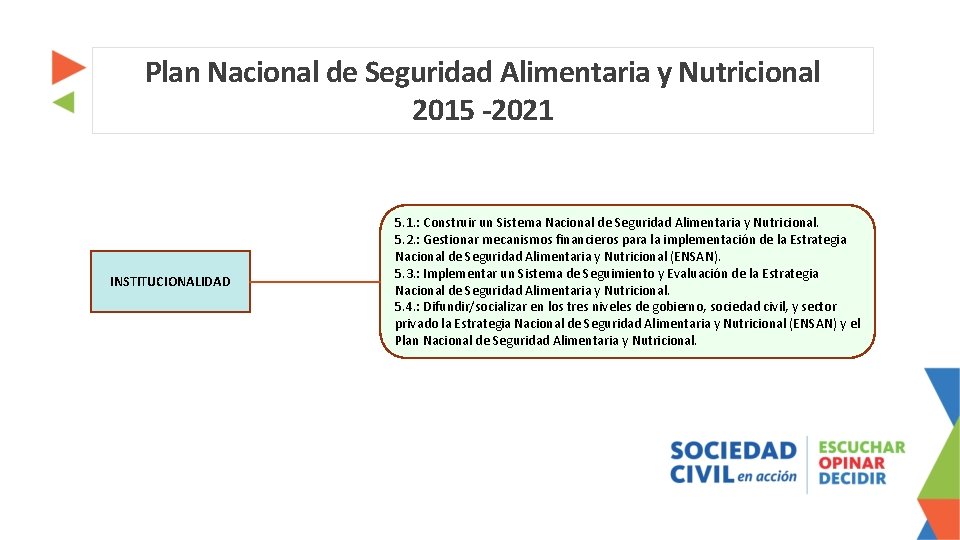 Plan Nacional de Seguridad Alimentaria y Nutricional 2015 -2021

INSTITUCIONALIDAD

5.1.: Construir un Sistema Nacional de Seguridad Alimentaria y Nutricional.
5.2.: Gestionar mecanismos financieros para la implementación de la Estrategia Nacional de Seguridad Alimentaria y Nutricional (ENSAN).
5.3.: Implementar un Sistema de Seguimiento y Evaluación de la Estrategia Nacional de Seguridad Alimentaria y Nutricional.
5.4.: Difundir/socializar en los tres niveles de gobierno, sociedad civil, y sector privado la Estrategia Nacional de Seguridad Alimentaria y Nutricional (ENSAN) y el Plan Nacional de Seguridad Alimentaria y Nutricional.

SOCIEDAD CIVIL en acción

ESCUCHAR
OPINAR
DECIDIR